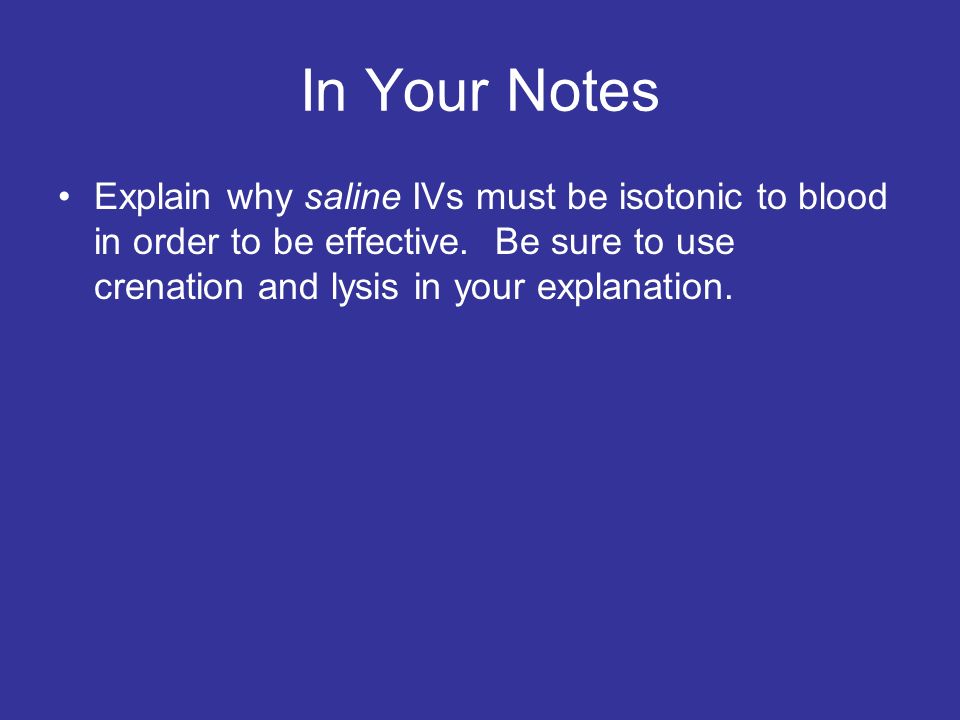 In Your Notes

• Explain why saline IVs must be isotonic to blood in order to be effective. Be sure to use crenation and lysis in your explanation.